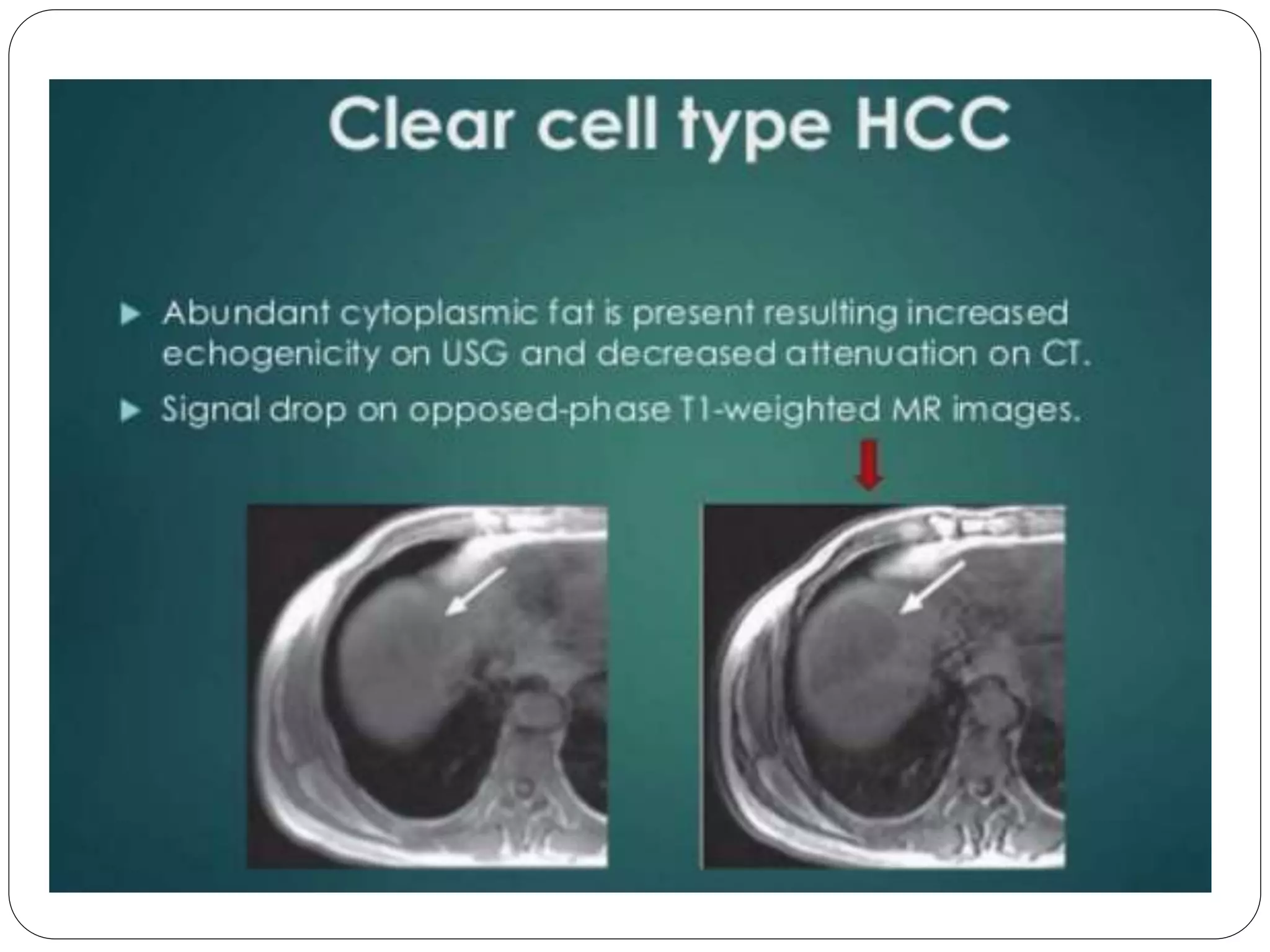 Clear cell type HCC

▶ Abundant cytoplasmic fat is present resulting increased echogenicity on USG and decreased attenuation on CT.

▶ Signal drop on opposed-phase T1-weighted MR images.